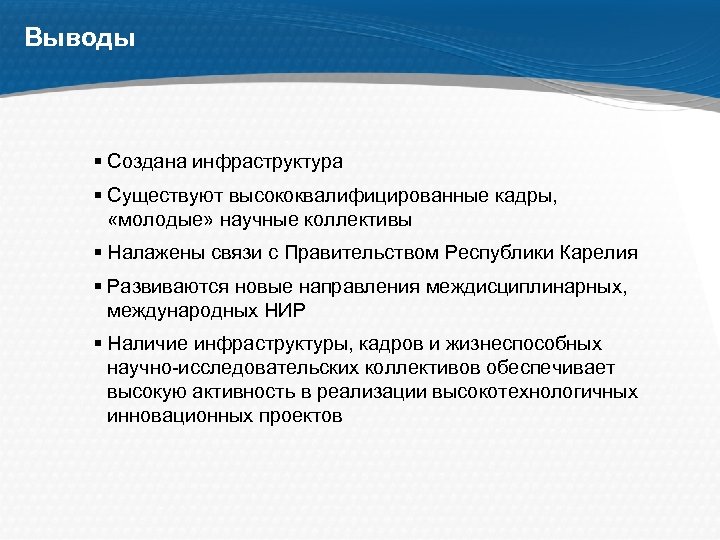 Выводы

▪ Создана инфраструктура

▪ Существуют высококвалифицированные кадры, «молодые» научные коллективы

▪ Налажены связи с Правительством Республики Карелия

▪ Развиваются новые направления междисциплинарных, международных НИР

▪ Наличие инфраструктуры, кадров и жизнеспособных научно-исследовательских коллективов обеспечивает высокую активность в реализации высокотехнологичных инновационных проектов